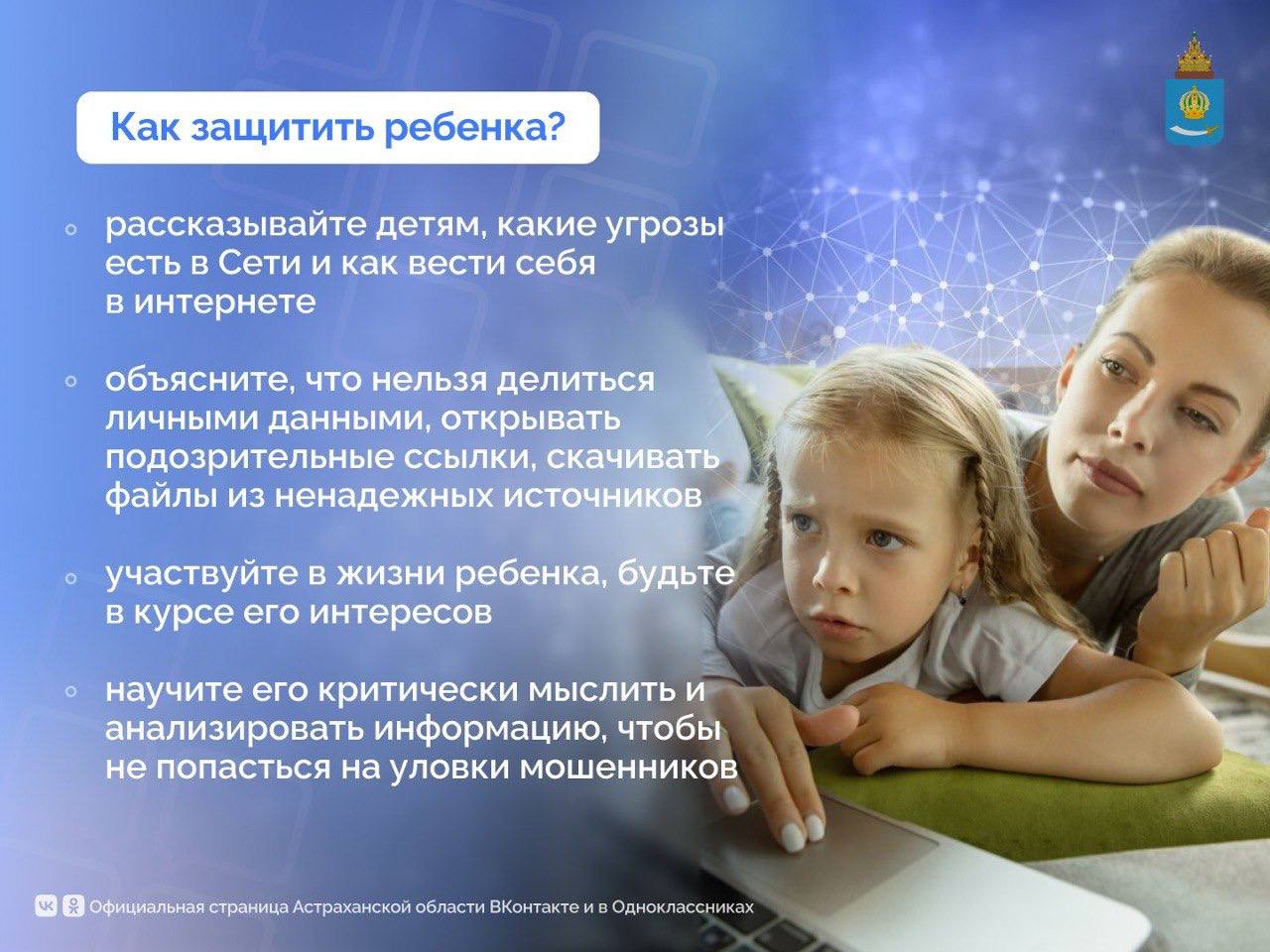 Как защитить ребенка?

рассказывайте детям, какие угрозы есть в Сети и как вести себя в интернете

объясните, что нельзя делиться личными данными, открывать подозрительные ссылки, скачивать файлы из ненадежных источников

участвуйте в жизни ребенка, будьте в курсе его интересов

научите его критически мыслить и анализировать информацию, чтобы не попасться на уловки мошенников

Официальная страница Астраханской области ВКонтакте и в Одноклассниках